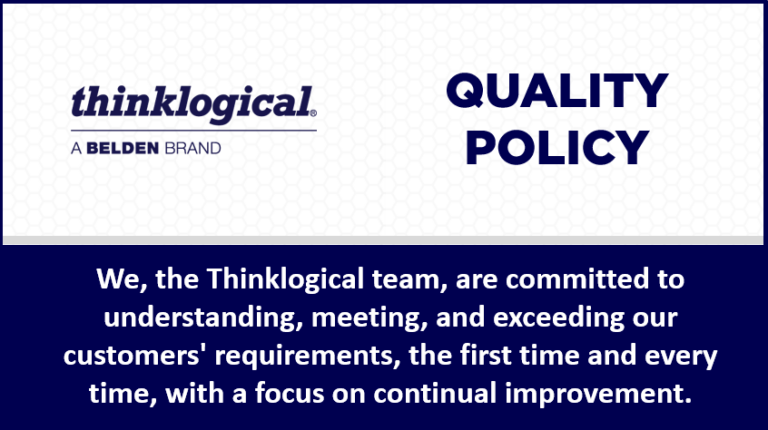 thinklogical®
A BELDEN BRAND

QUALITY POLICY

We, the Thinklogical team, are committed to understanding, meeting, and exceeding our customers' requirements, the first time and every time, with a focus on continual improvement.